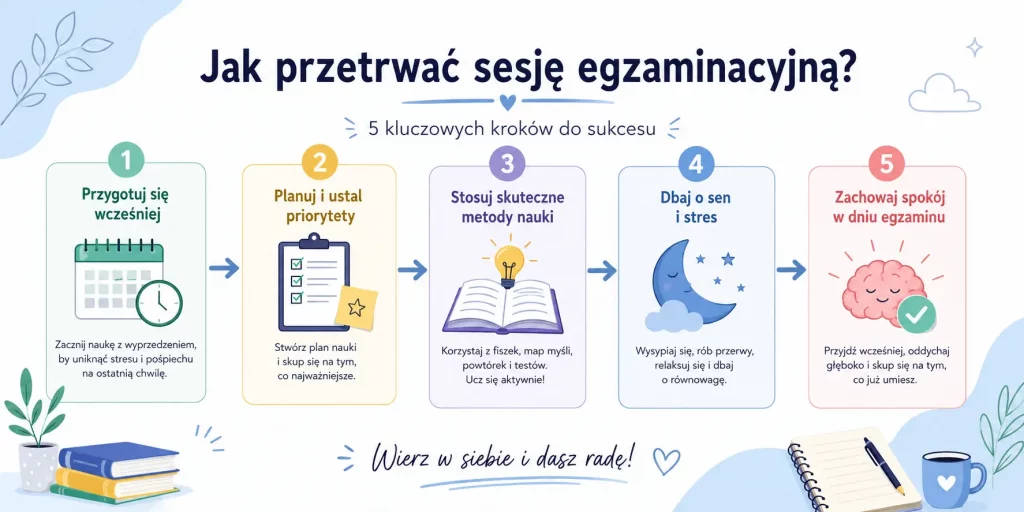 Jak przetrwać sesję egzaminacyjną?

5 kluczowych kroków do sukcesu

1
Przygotuj się wcześniej
Zacznij naukę z wyprzedzeniem, by uniknąć stresu i pośpiechu na ostatnią chwilę.

2
Planuj i ustal priorytety
Stwórz plan nauki i skup się na tym, co najważniejsze.

3
Stosuj skuteczne metody nauki
Korzystaj z fiszek, map myśli, powtórek i testów. Ucz się aktywnie!

4
Dbaj o sen i stres
Wysypiaj się, rób przerwy, relaksuj się i dbaj o równowagę.

5
Zachowaj spokój w dniu egzaminu
Przyjdź wcześniej, oddychaj głęboko i skup się na tym, co już umiesz.

Wierz w siebie i dasz radę!